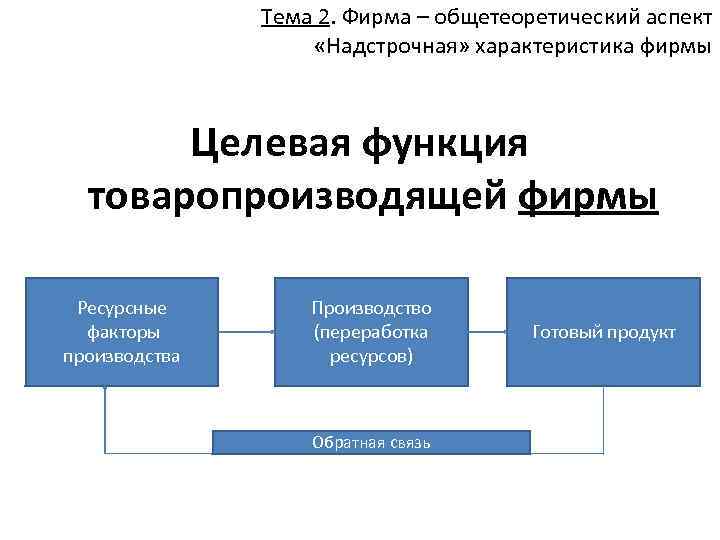 Тема 2. Фирма – общетеоретический аспект
«Надстрочная» характеристика фирмы

Целевая функция товаропроизводящей фирмы

Ресурсные факторы производства

Производство (переработка ресурсов)

Готовый продукт

Обратная связь